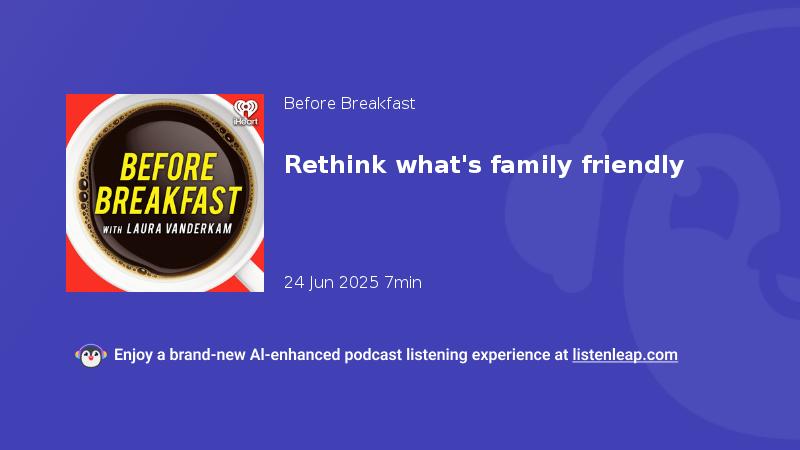 iHeart

BEFORE BREAKFAST

WITH LAURA VANDERKAM

Before Breakfast

Rethink what's family friendly

24 Jun 2025 7min

Enjoy a brand-new AI-enhanced podcast listening experience at listenleap.com